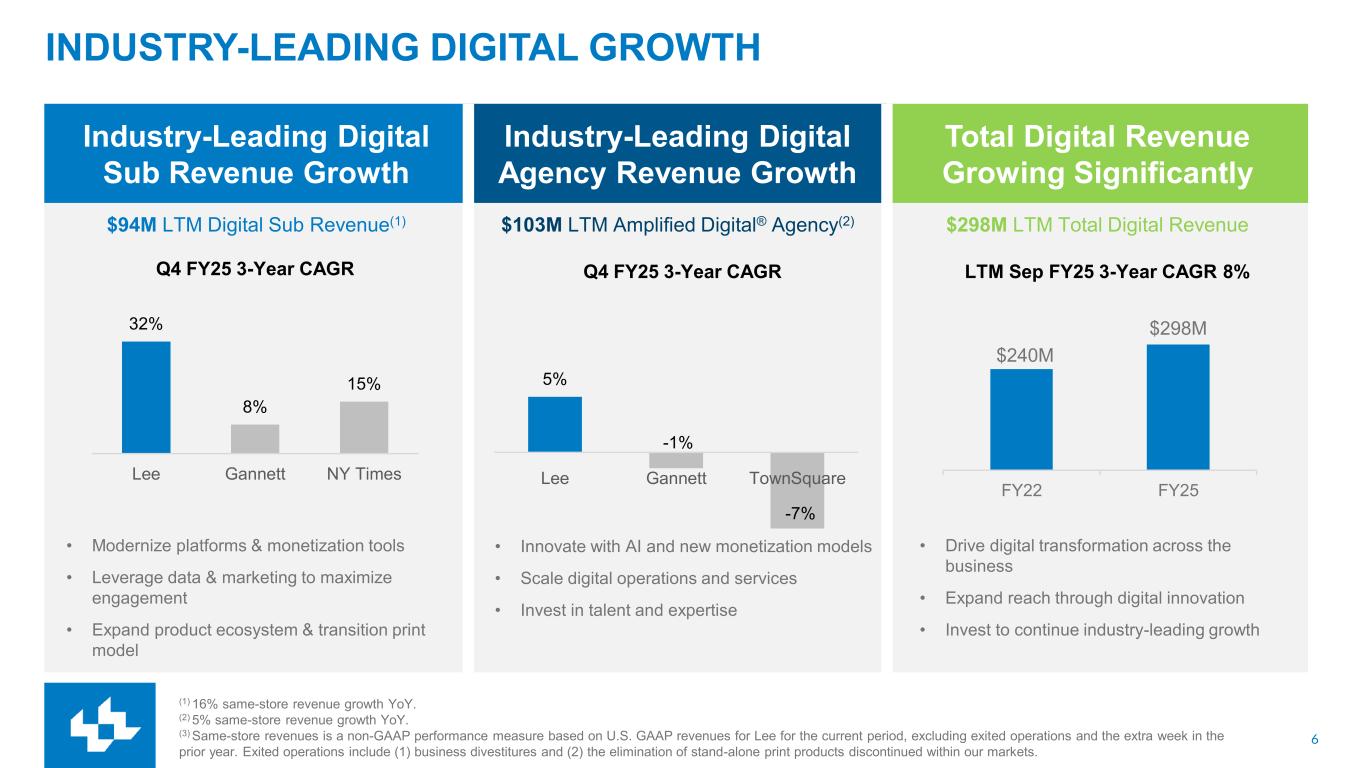 INDUSTRY-LEADING DIGITAL GROWTH

Industry-Leading Digital Sub Revenue Growth

$94M LTM Digital Sub Revenue$^{(1)}$

Q4 FY25 3-Year CAGR

32%

8%

15%

Lee

Gannett

NY Times

• Modernize platforms & monetization tools
• Leverage data & marketing to maximize engagement
• Expand product ecosystem & transition print model

Industry-Leading Digital Agency Revenue Growth

$103M LTM Amplified Digital® Agency$^{(2)}$

Q4 FY25 3-Year CAGR

5%

-1%

-7%

Lee

Gannett

TownSquare

• Innovate with AI and new monetization models
• Scale digital operations and services
• Invest in talent and expertise

Total Digital Revenue Growing Significantly

$298M LTM Total Digital Revenue

LTM Sep FY25 3-Year CAGR 8%

$240M

$298M

FY22

FY25

• Drive digital transformation across the business
• Expand reach through digital innovation
• Invest to continue industry-leading growth

$^{(1)}$ 16% same-store revenue growth YoY.
$^{(2)}$ 5% same-store revenue growth YoY.
$^{(3)}$ Same-store revenues is a non-GAAP performance measure based on U.S. GAAP revenues for Lee for the current period, excluding exited operations and the extra week in the prior year. Exited operations include (1) business divestitures and (2) the elimination of stand-alone print products discontinued within our markets.

6